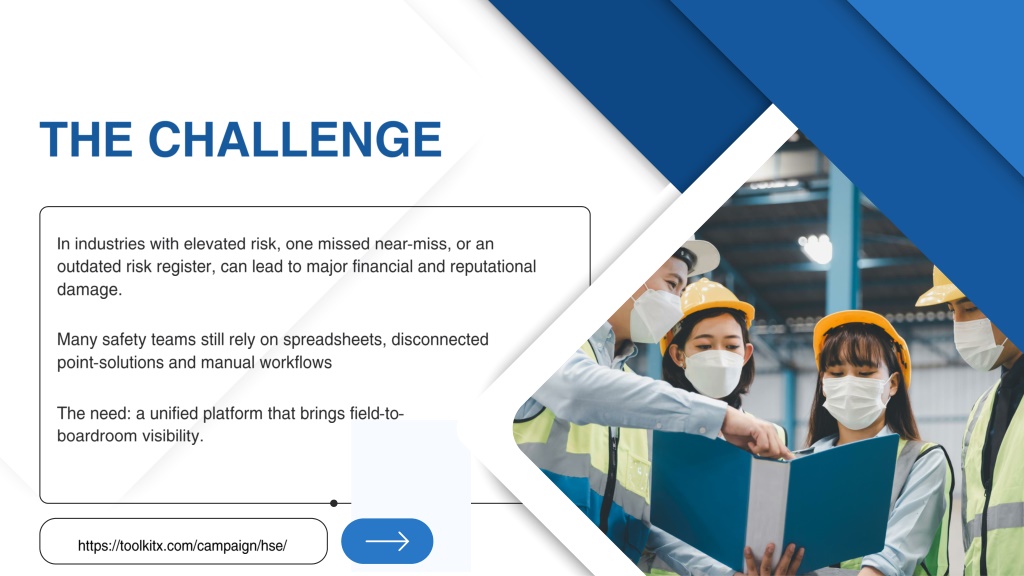 THE CHALLENGE

In industries with elevated risk, one missed near-miss, or an outdated risk register, can lead to major financial and reputational damage.

Many safety teams still rely on spreadsheets, disconnected point-solutions and manual workflows

The need: a unified platform that brings field-to-boardroom visibility.

https://toolkitx.com/campaign/hse/